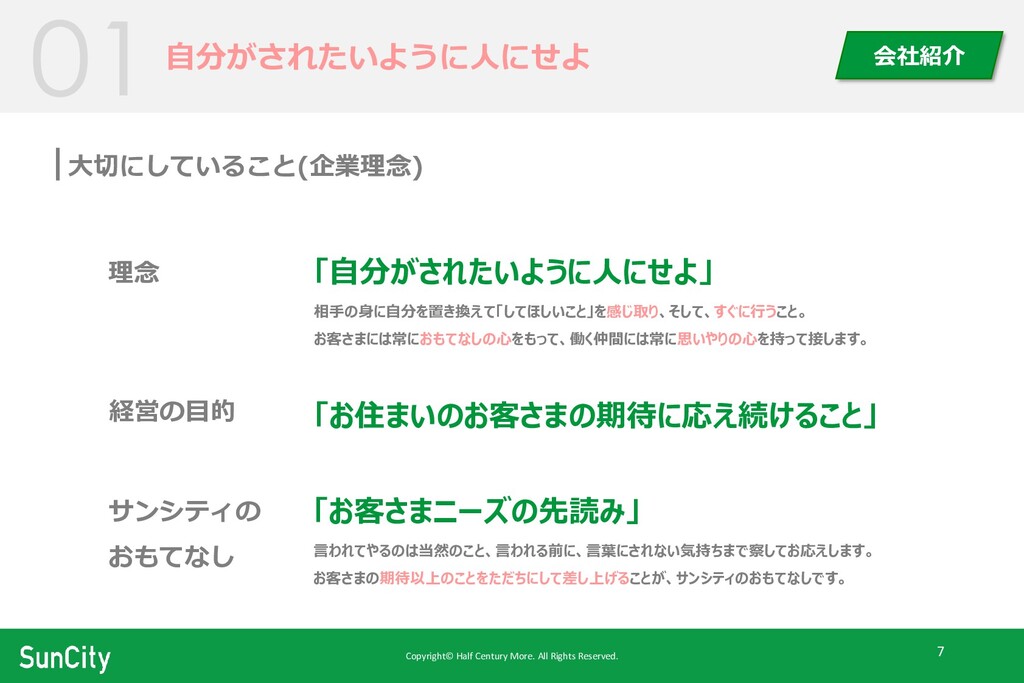 01 自分がされたいように人にせよ

会社紹介

大切にしていること(企業理念)

理念

「自分がされたいように人にせよ」

相手の身に自分を置き換えて「してほしいこと」を感じ取り、そして、すぐに行うこと。
お客さまには常におもてなしの心をもって、働く仲間には常に思いやりの心を持って接します。

経営の目的

「お住まいのお客さまの期待に応え続けること」

サンシティの おもてなし

「お客さまニーズの先読み」

言われてやるのは当然のこと、言われる前に、言葉にされない気持ちまで察してお応えします。
お客さまの期待以上のことをただちにして差し上げることが、サンシティのおもてなしです。

SunCity

Copyright© Half Century More. All Rights Reserved.

7